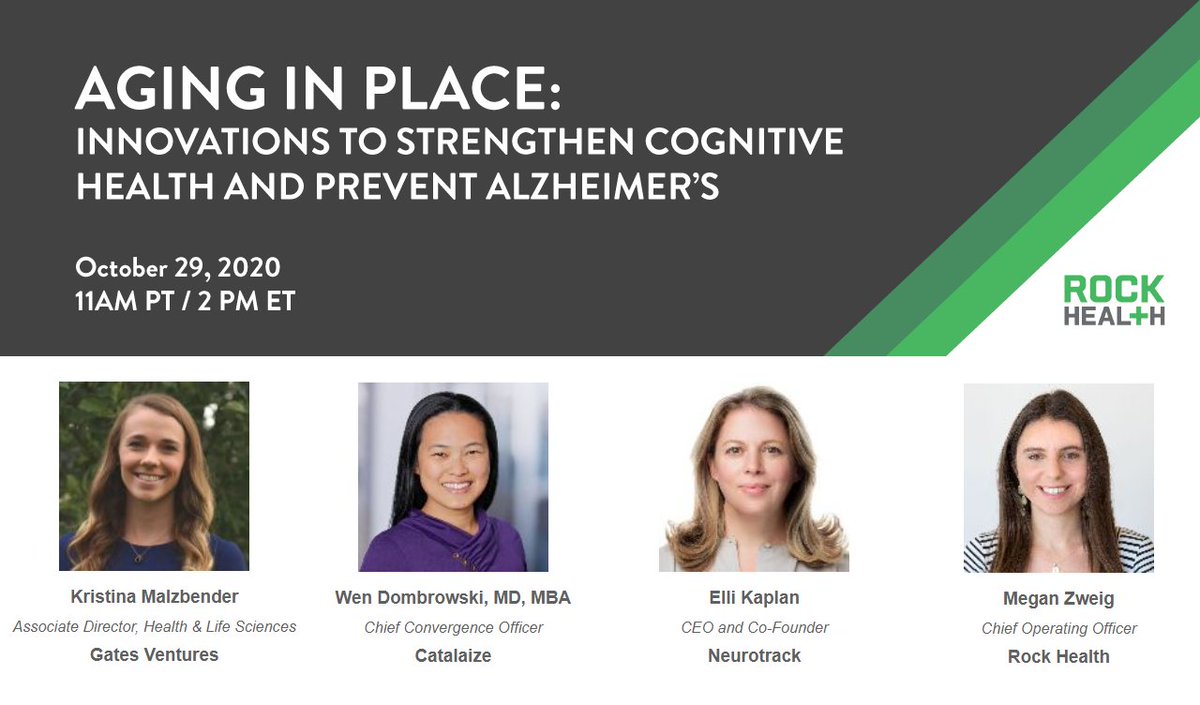 AGING IN PLACE:
INNOVATIONS TO STRENGTHEN COGNITIVE HEALTH AND PREVENT ALZHEIMER'S

October 29, 2020
11AM PT / 2 PM ET

ROCK HEALTH

Kristina Malzbender
Associate Director, Health & Life Sciences
Gates Ventures

Wen Dombrowski, MD, MBA
Chief Convergence Officer
Catalaize

Elli Kaplan
CEO and Co-Founder
Neurotrack

Megan Zweig
Chief Operating Officer
Rock Health